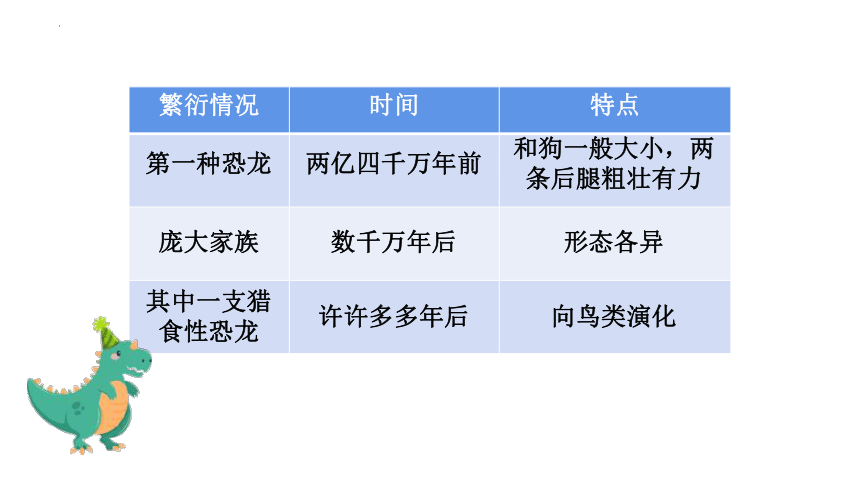 | 繁衍情况 | 时间 | 特点 |
|---|---|---|
| 第一种恐龙 | 两亿四千万年前 | 和狗一般大小，两条后腿粗壮有力 |
| 庞大家族 | 数千万年后 | 形态各异 |
| 其中一支猎食性恐龙 | 许许多多年后 | 向鸟类演化 |